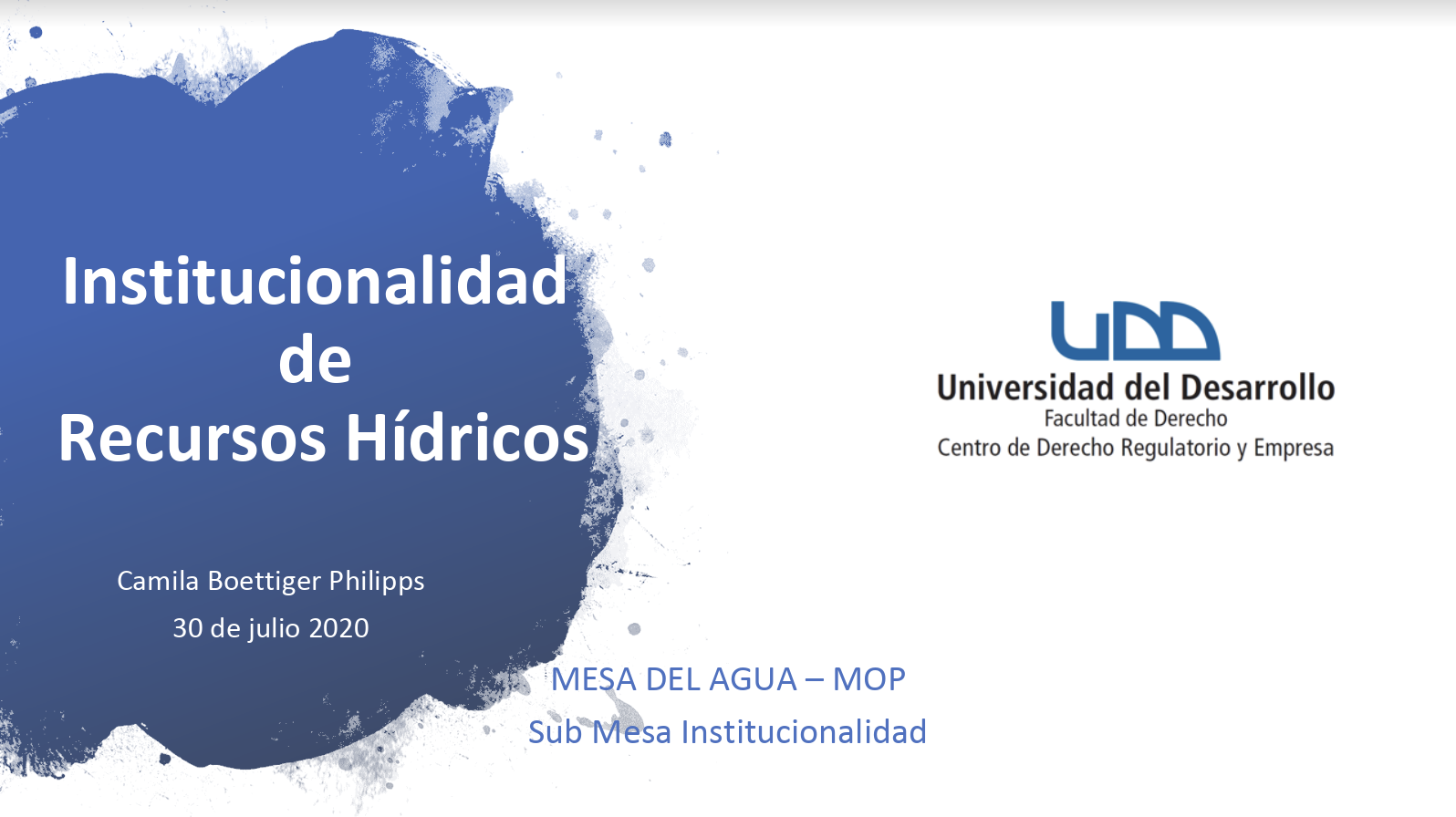 Institucionalidad de Recursos Hídricos

Camila Boettiger Philipps
30 de julio 2020

UDD
Universidad del Desarrollo
Facultad de Derecho
Centro de Derecho Regulatorio y Empresa

MESA DEL AGUA – MOP
Sub Mesa Institucionalidad